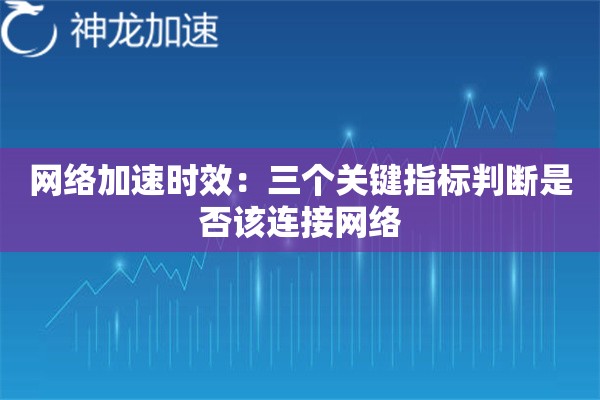 神龙加速

网络加速时效：三个关键指标判断是否该连接网络